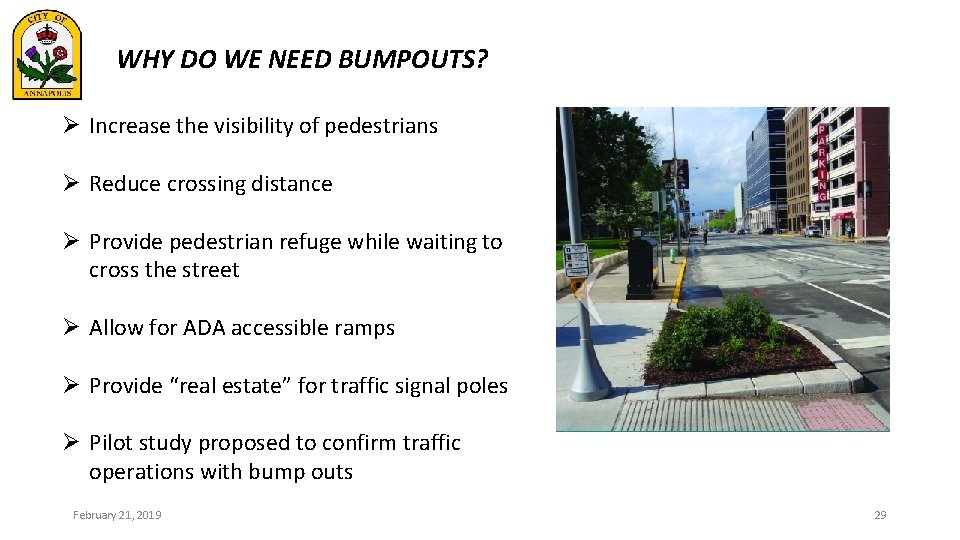 CITY OF ANNAPOLIS

WHY DO WE NEED BUMPOUTS?

➢ Increase the visibility of pedestrians

➢ Reduce crossing distance

➢ Provide pedestrian refuge while waiting to cross the street

➢ Allow for ADA accessible ramps

➢ Provide "real estate" for traffic signal poles

➢ Pilot study proposed to confirm traffic operations with bump outs

PARKING

February 21, 2019

29